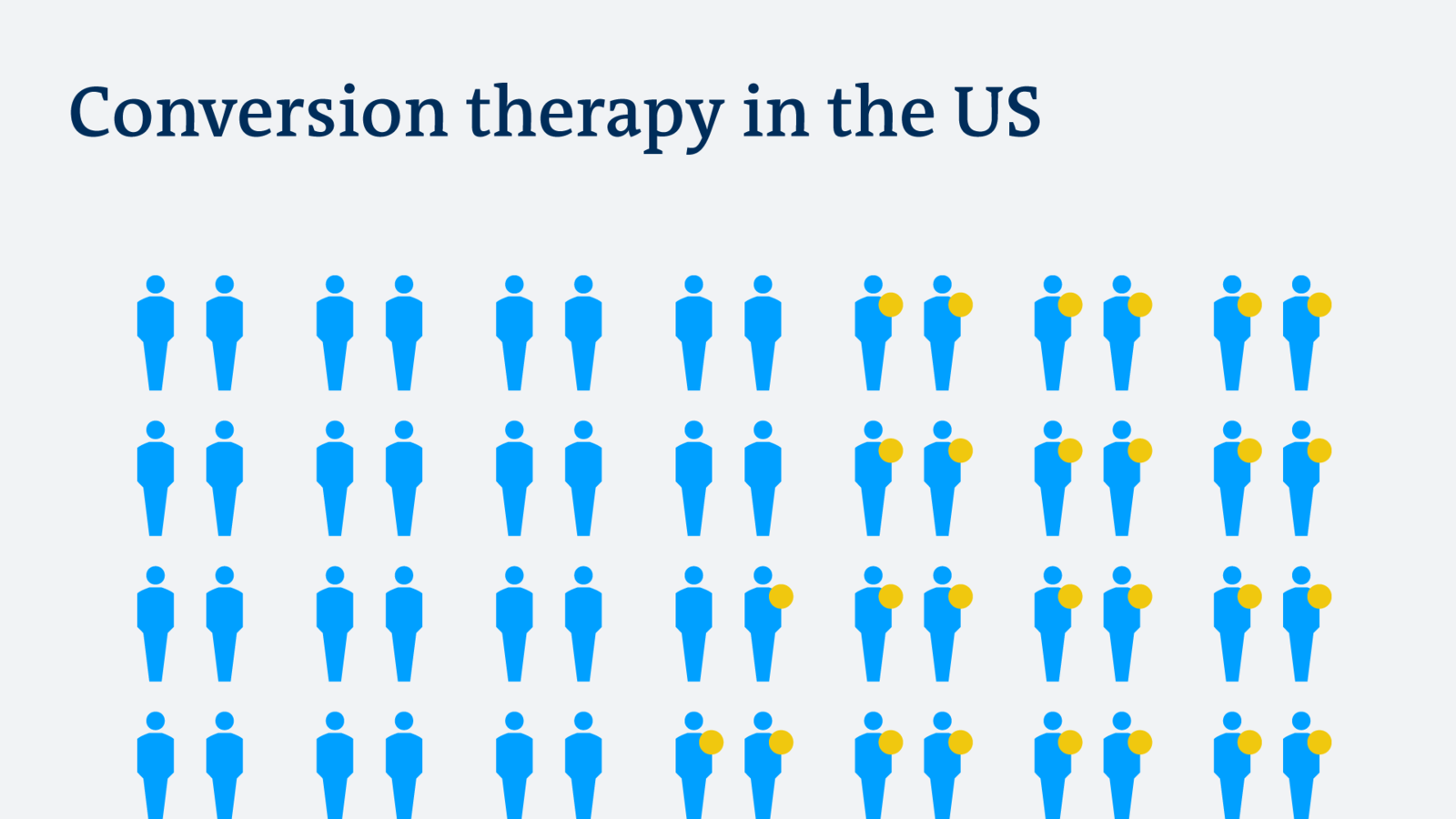 Conversion therapy in the US